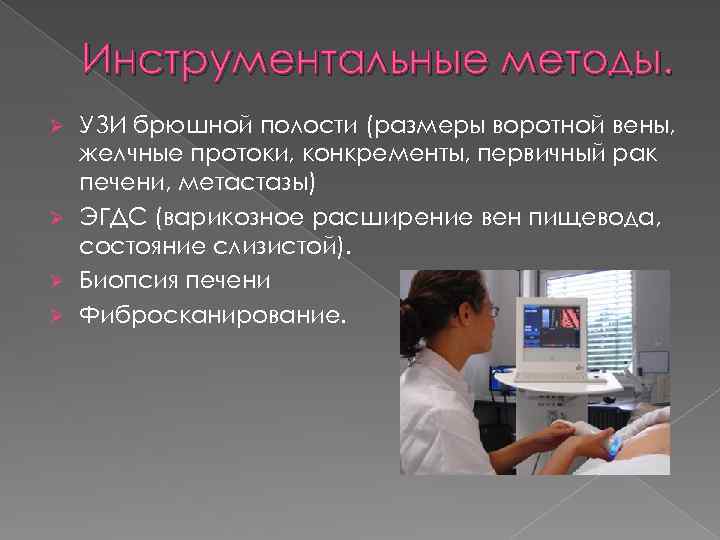 Инструментальные методы.

УЗИ брюшной полости (размеры воротной вены, желчные протоки, конкременты, первичный рак печени, метастазы)

ЭГДС (варикозное расширение вен пищевода, состояние слизистой).

Биопсия печени

Фибросканирование.